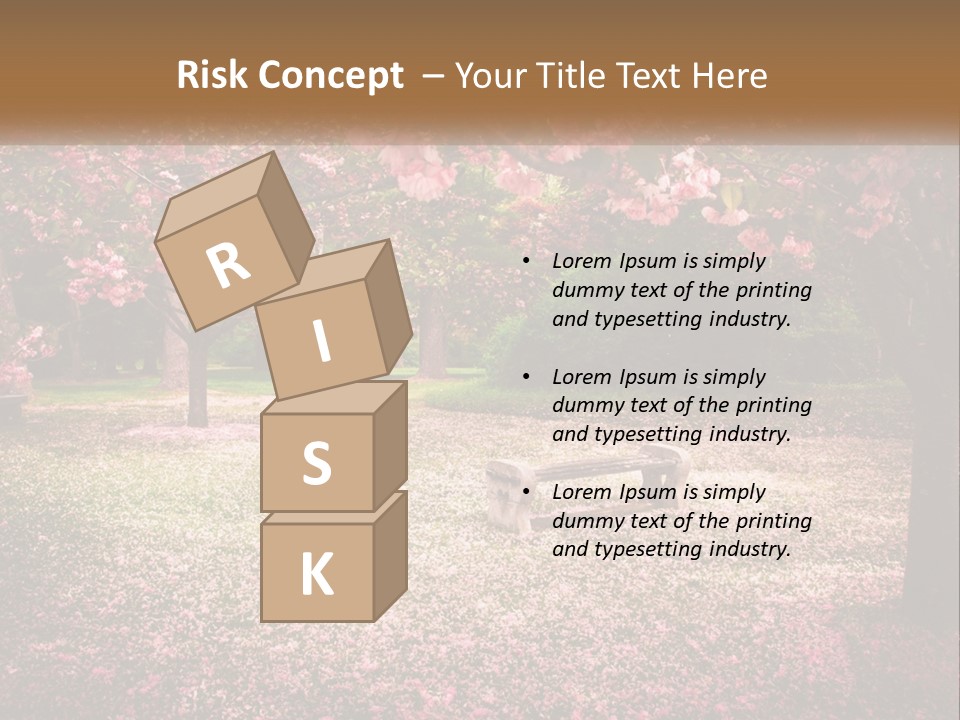 Risk Concept – Your Title Text Here

R
I
S
K

• Lorem Ipsum is simply dummy text of the printing and typesetting industry.

• Lorem Ipsum is simply dummy text of the printing and typesetting industry.

• Lorem Ipsum is simply dummy text of the printing and typesetting industry.